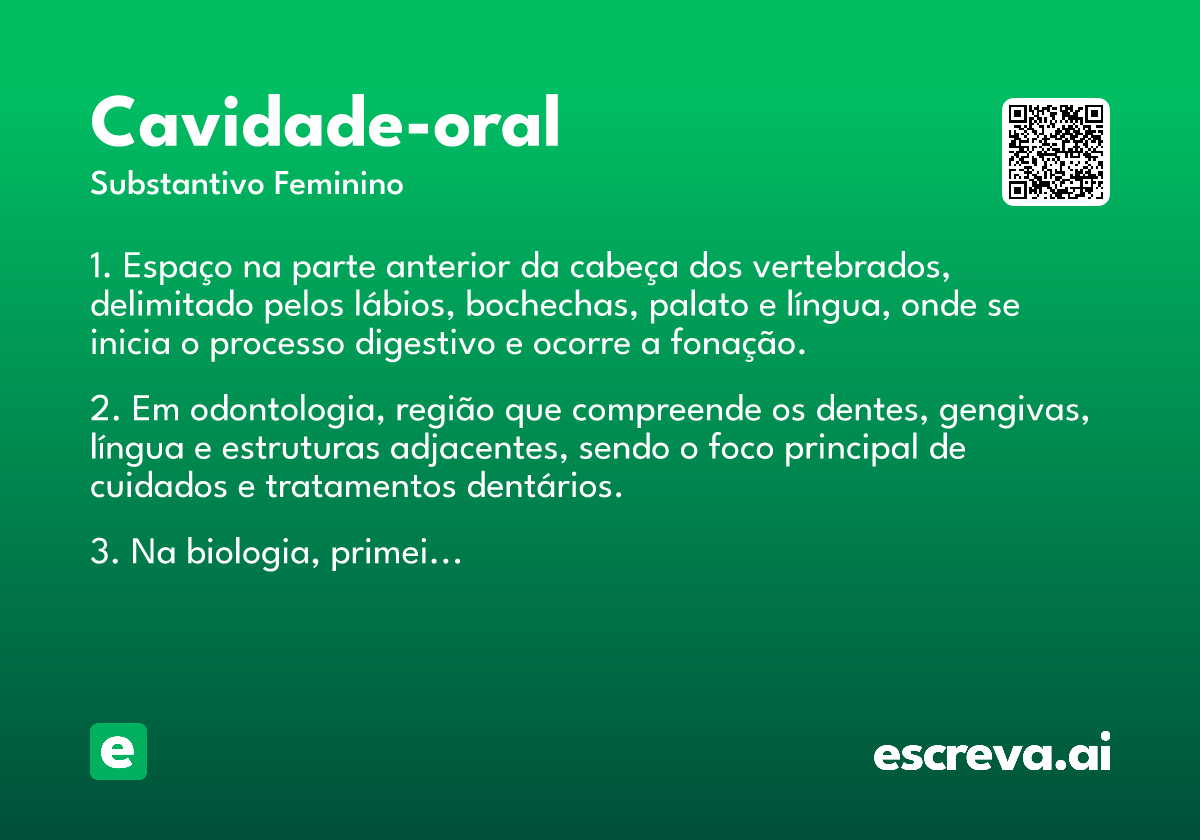 Cavidade-oral
Substantivo Feminino

1. Espaço na parte anterior da cabeça dos vertebrados, delimitado pelos lábios, bochechas, palato e língua, onde se inicia o processo digestivo e ocorre a fonação.

2. Em odontologia, região que compreende os dentes, gengivas, língua e estruturas adjacentes, sendo o foco principal de cuidados e tratamentos dentários.

3. Na biologia, primei…

e

escreva.ai